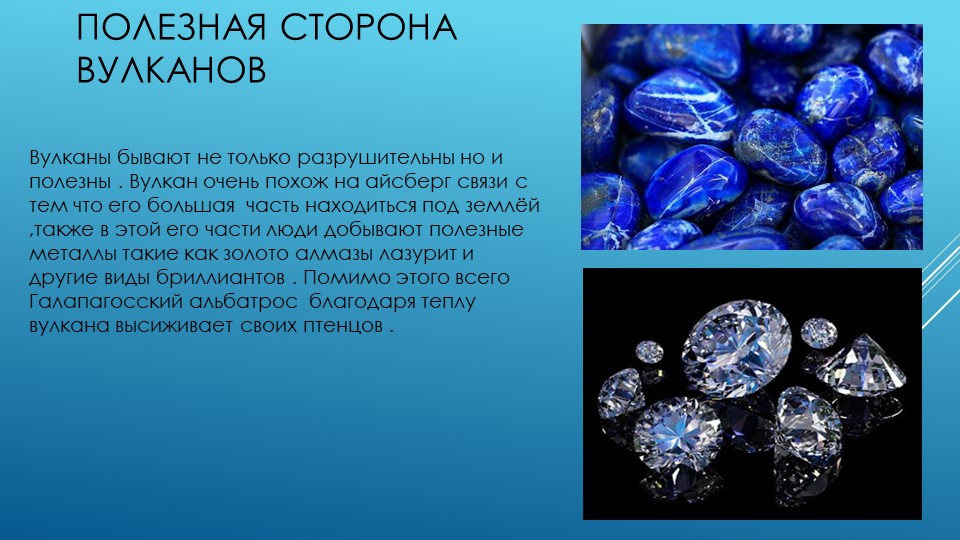 ПОЛЕЗНАЯ СТОРОНА ВУЛКАНОВ

Вулканы бывают не только разрушительны но и полезны . Вулкан очень похож на айсберг связи с тем что его большая часть находиться под землёй ,также в этой его части люди добывают полезные металлы такие как золото алмазы лазурит и другие виды бриллиантов . Помимо этого всего Галапагосский альбатрос благодаря теплу вулкана высиживает своих птенцов .